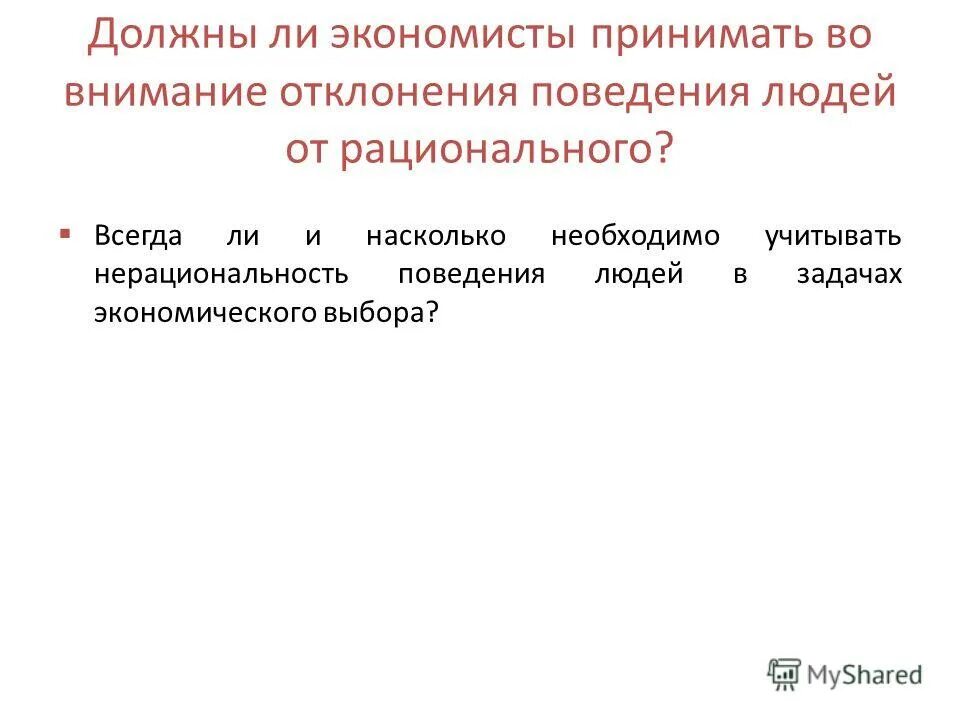 Должны ли экономисты принимать во внимание отклонения поведения людей от рационального?

▪ Всегда ли и насколько необходимо учитывать нерациональность поведения людей в задачах экономического выбора?

MyShared